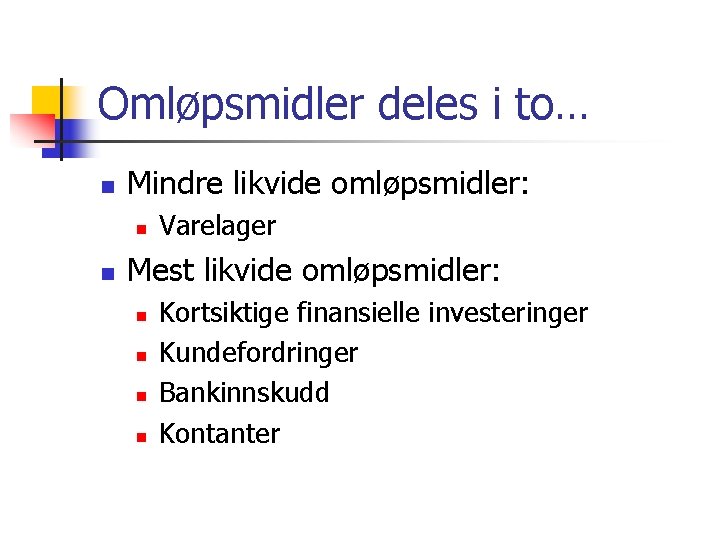 Omløpsmidler deles i to…

- Mindre likvide omløpsmidler:
  - Varelager
- Mest likvide omløpsmidler:
  - Kortsiktige finansielle investeringer
  - Kundefordringer
  - Bankinnskudd
  - Kontanter